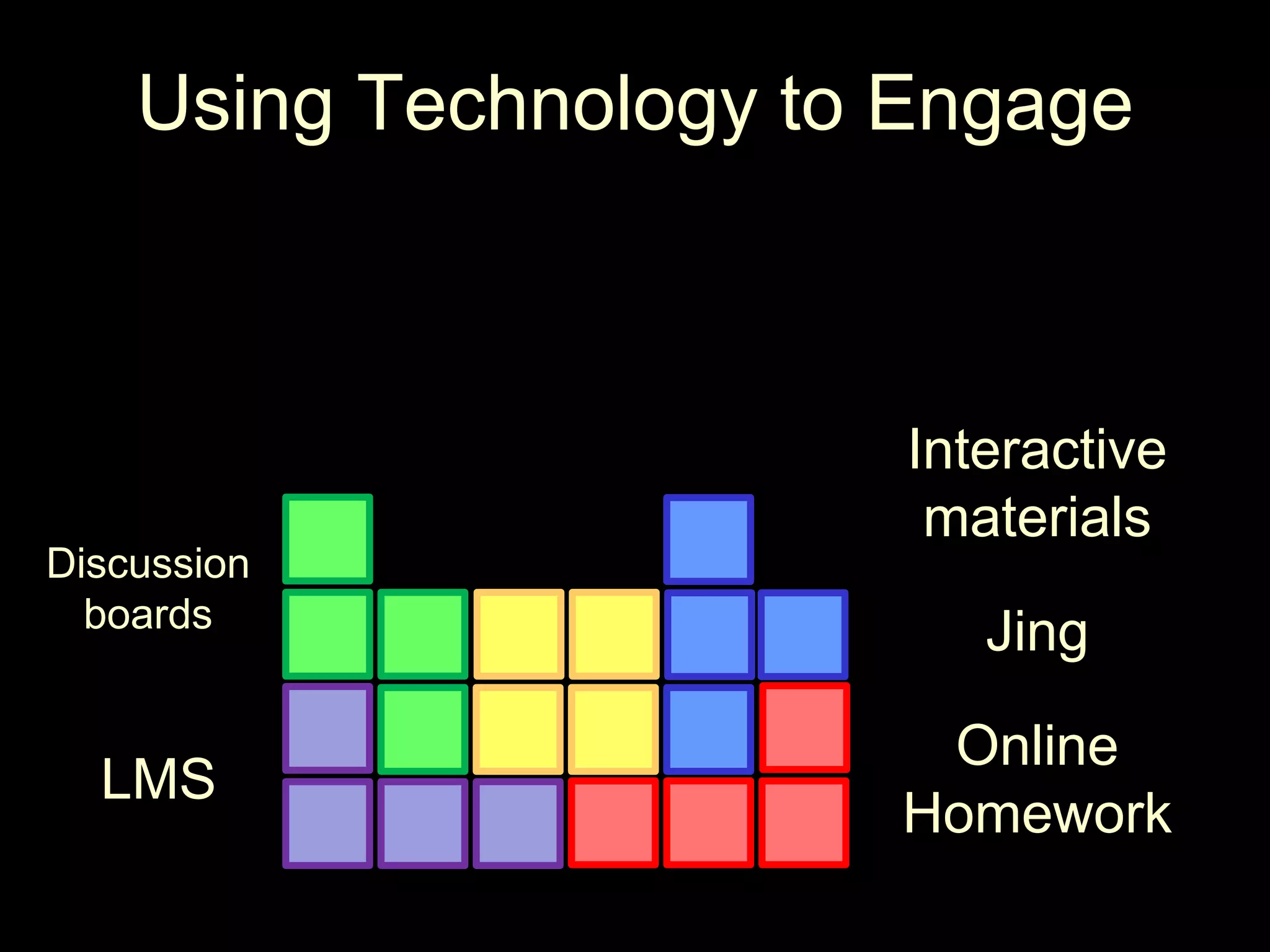 Using Technology to Engage

Discussion boards

LMS

Interactive materials

Jing

Online Homework